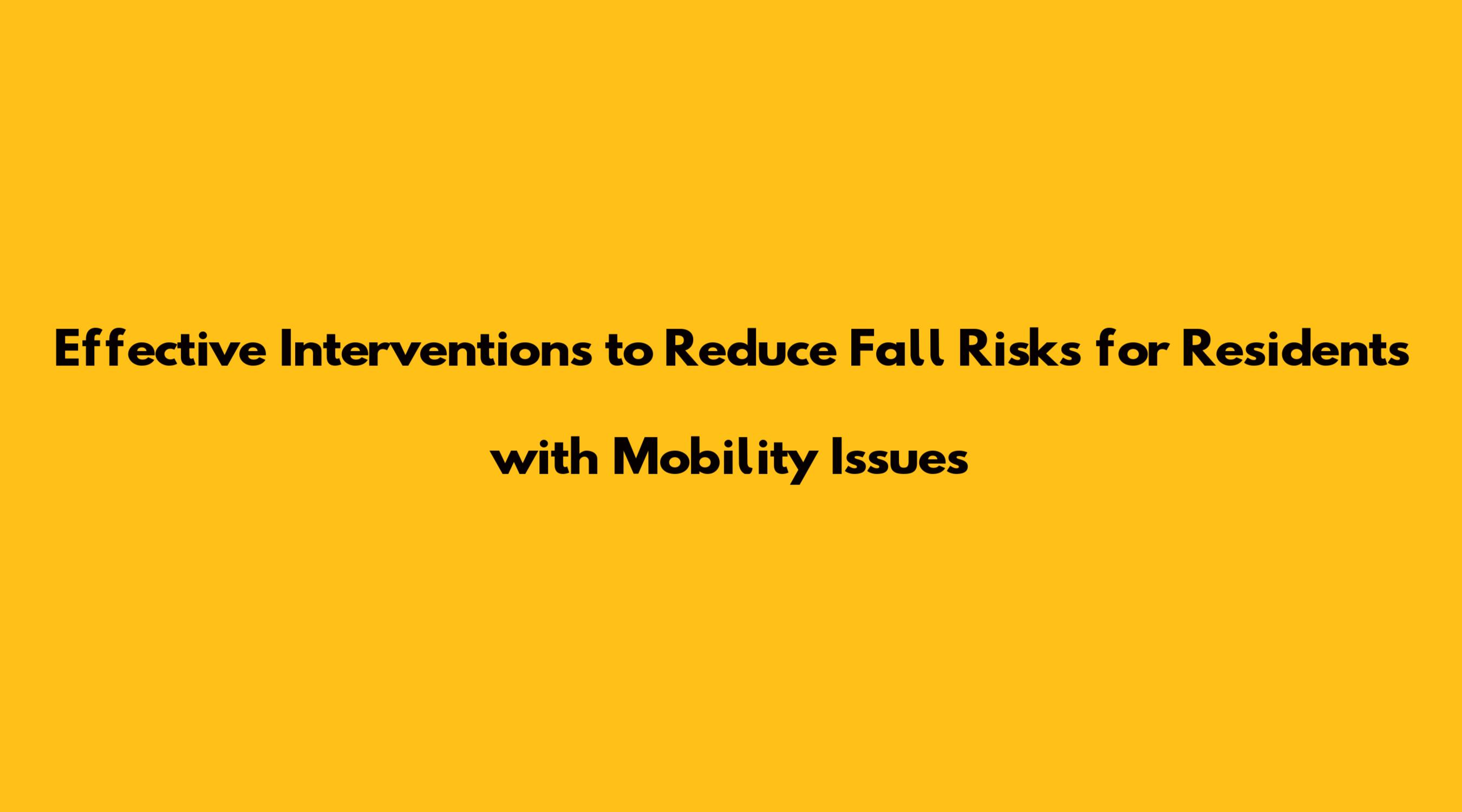 Effective Interventions to Reduce Fall Risks for Residents with Mobility Issues